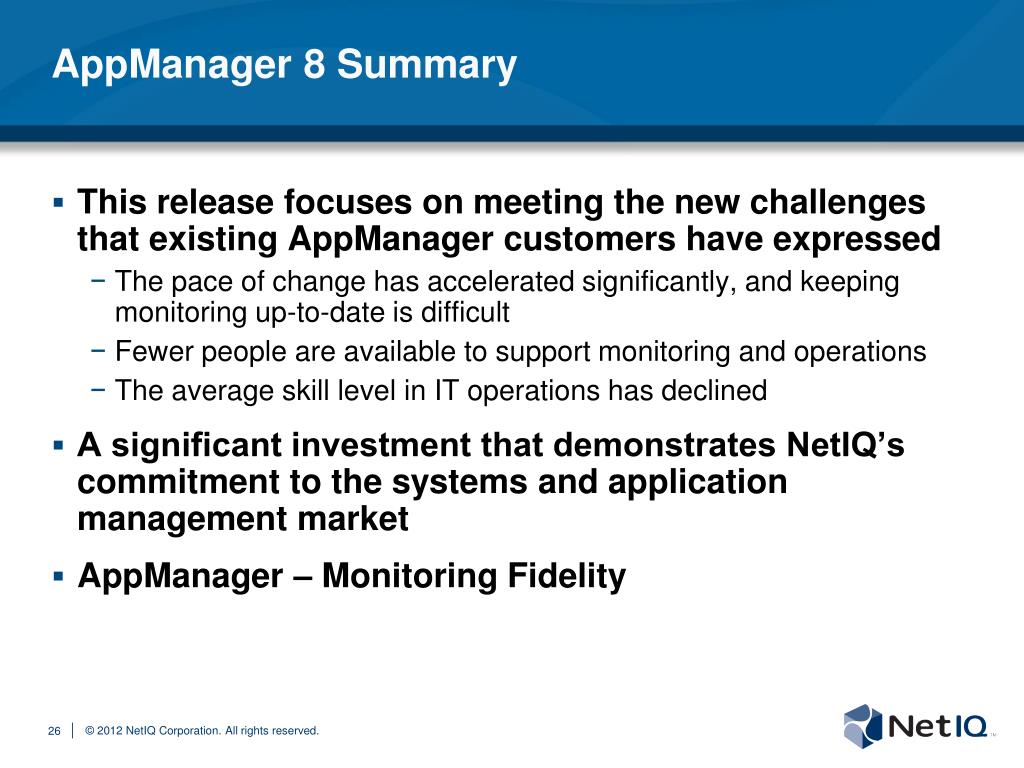 AppManager 8 Summary

▪ This release focuses on meeting the new challenges that existing AppManager customers have expressed

− The pace of change has accelerated significantly, and keeping monitoring up-to-date is difficult

− Fewer people are available to support monitoring and operations

− The average skill level in IT operations has declined

▪ A significant investment that demonstrates NetIQ's commitment to the systems and application management market

▪ AppManager – Monitoring Fidelity

26 | © 2012 NetIQ Corporation. All rights reserved.

NetIQ™